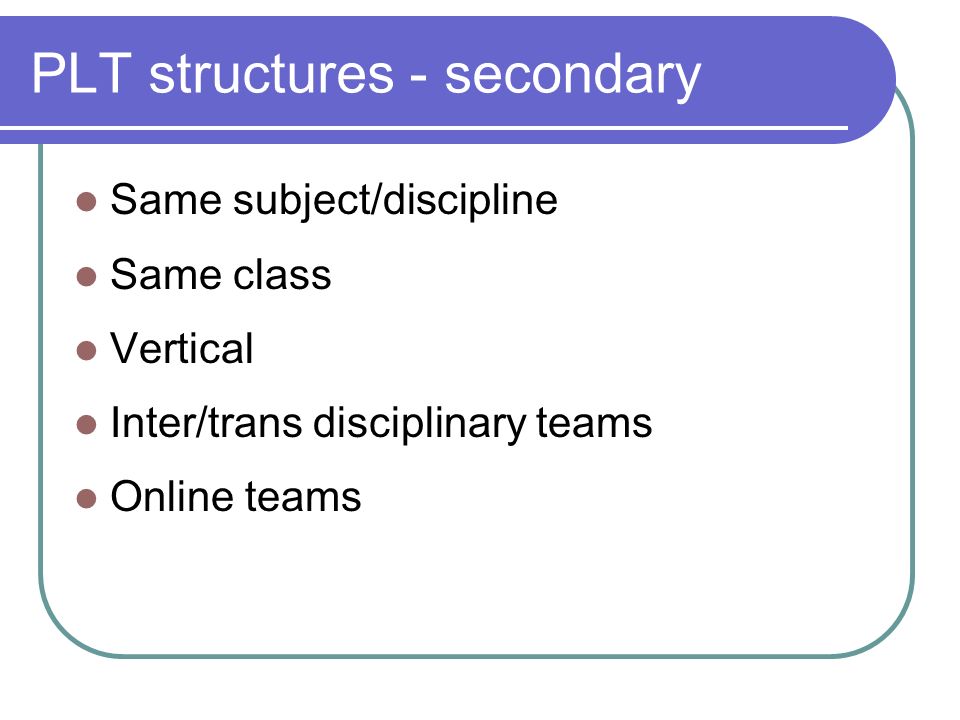 PLT structures - secondary

- Same subject/discipline
- Same class
- Vertical
- Inter/trans disciplinary teams
- Online teams